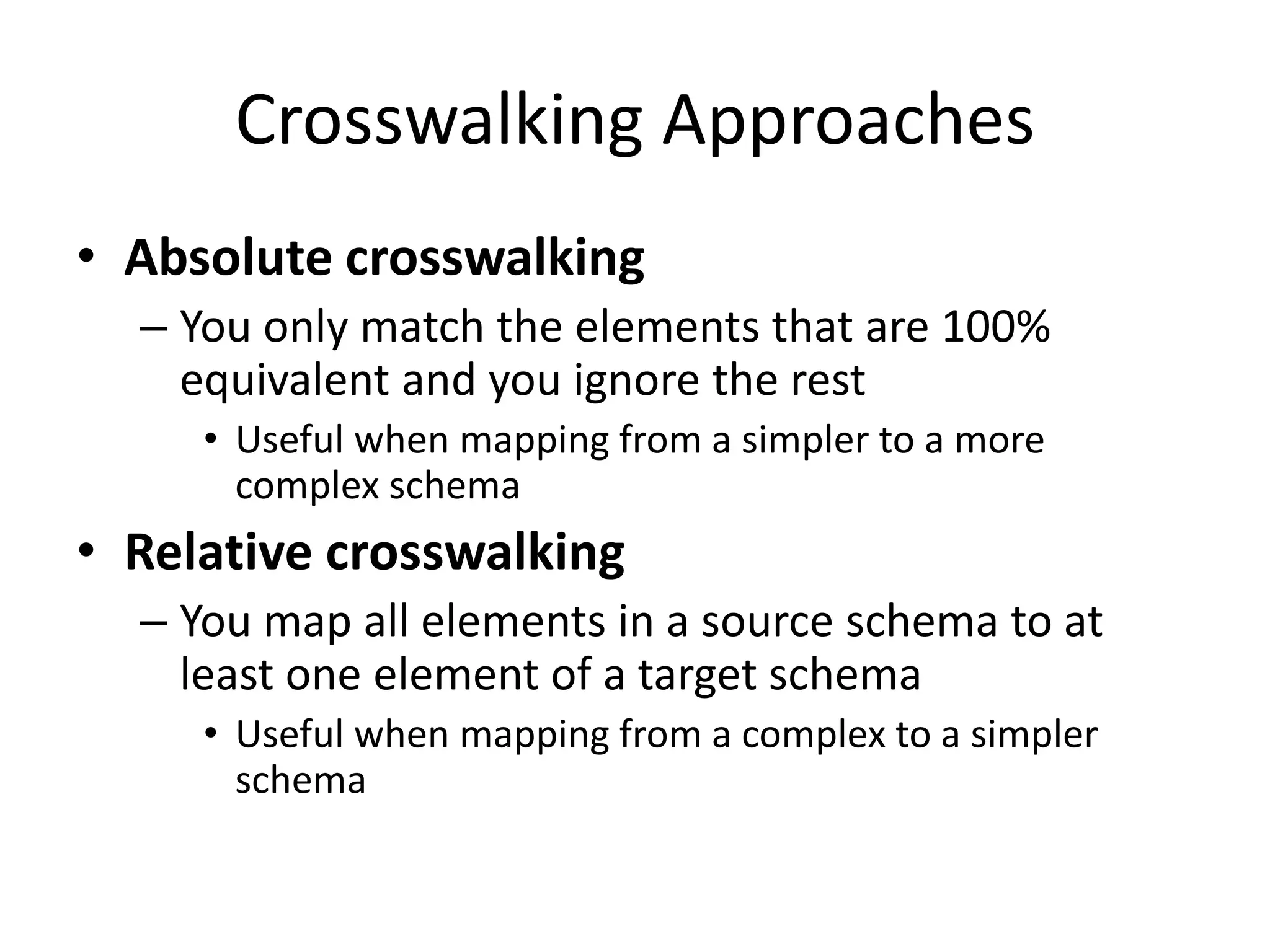 Crosswalking Approaches

• Absolute crosswalking
– You only match the elements that are 100% equivalent and you ignore the rest
• Useful when mapping from a simpler to a more complex schema

• Relative crosswalking
– You map all elements in a source schema to at least one element of a target schema
• Useful when mapping from a complex to a simpler schema